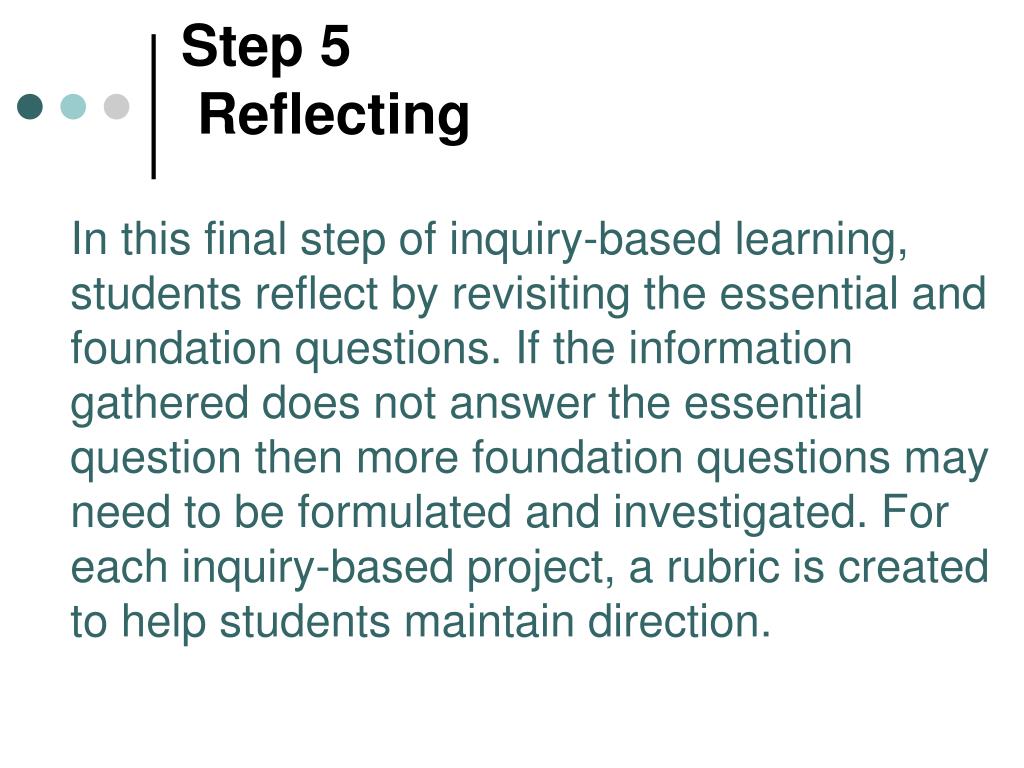 Step 5
Reflecting

In this final step of inquiry-based learning, students reflect by revisiting the essential and foundation questions. If the information gathered does not answer the essential question then more foundation questions may need to be formulated and investigated. For each inquiry-based project, a rubric is created to help students maintain direction.